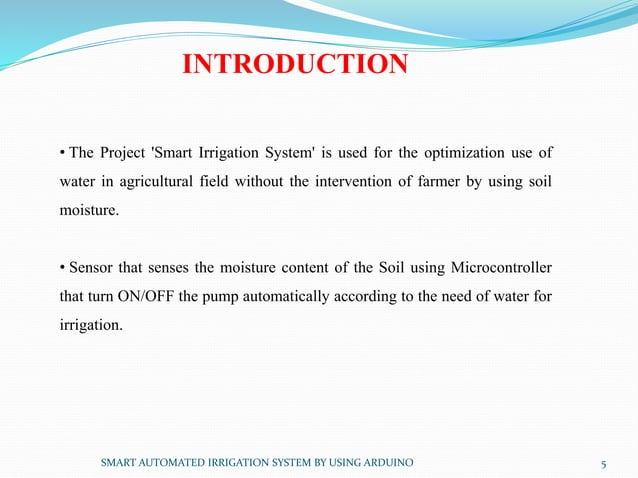 INTRODUCTION

• The Project 'Smart Irrigation System' is used for the optimization use of water in agricultural field without the intervention of farmer by using soil moisture.

• Sensor that senses the moisture content of the Soil using Microcontroller that turn ON/OFF the pump automatically according to the need of water for irrigation.

SMART AUTOMATED IRRIGATION SYSTEM BY USING ARDUINO

5